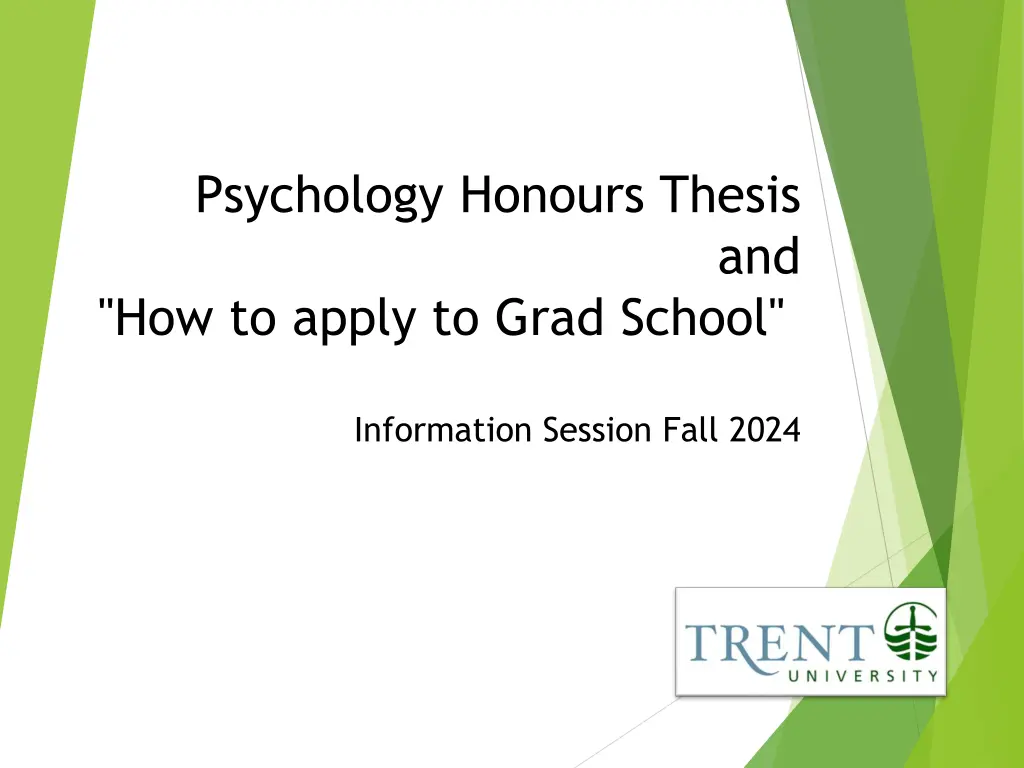 Psychology Honours Thesis and "How to apply to Grad School"

Information Session Fall 2024

TRENT UNIVERSITY